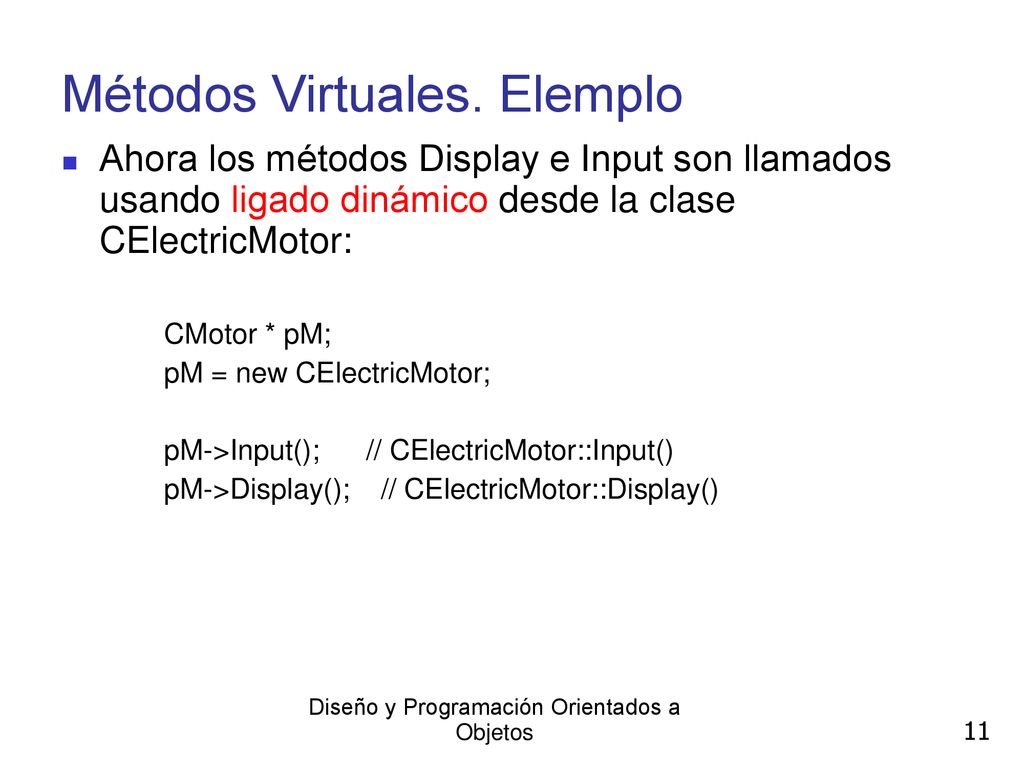 Métodos Virtuales. Elemplo

Ahora los métodos Display e Input son llamados usando ligado dinámico desde la clase CElectricMotor:

CMotor * pM;
pM = new CElectricMotor;

pM->Input(); // CElectricMotor::Input()
pM->Display(); // CElectricMotor::Display()

Diseño y Programación Orientados a Objetos

11